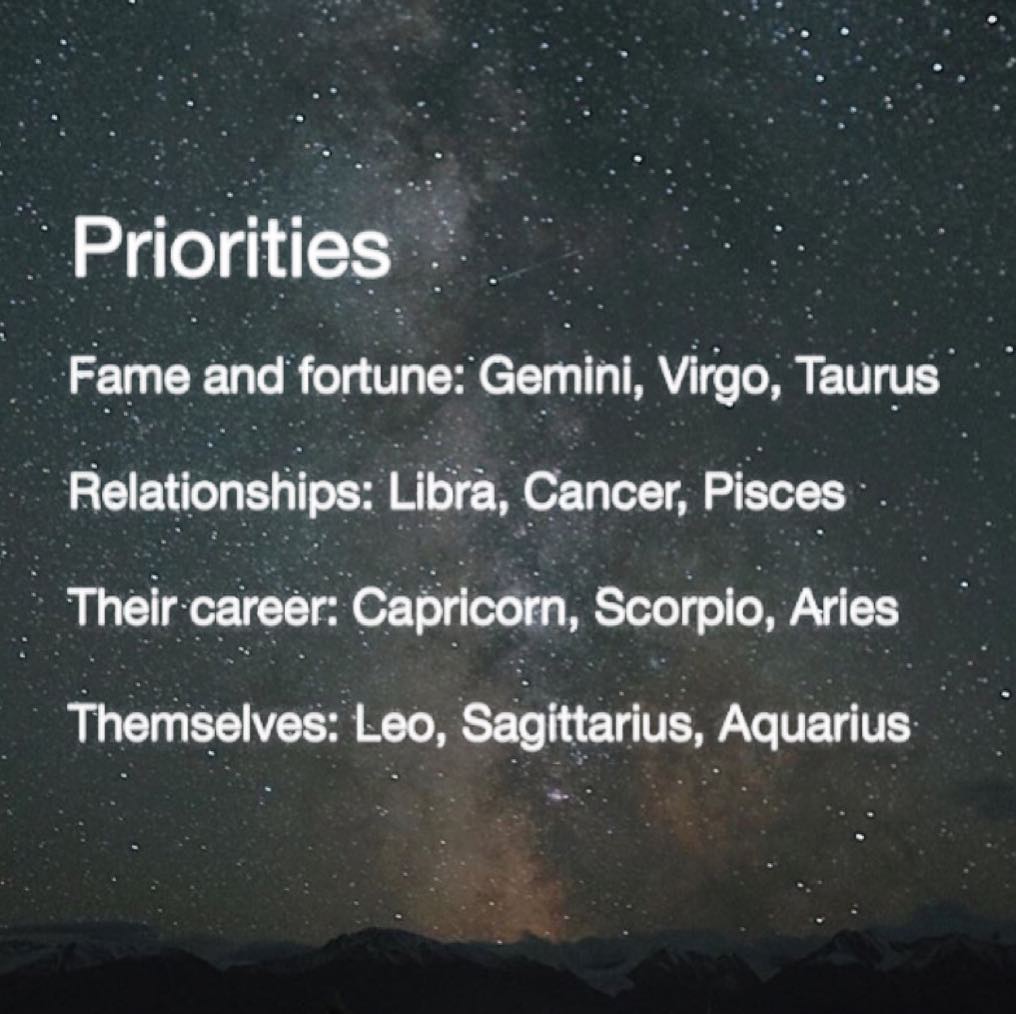 Priorities

Fame and fortune: Gemini, Virgo, Taurus

Relationships: Libra, Cancer, Pisces

Their career: Capricorn, Scorpio, Aries

Themselves: Leo, Sagittarius, Aquarius